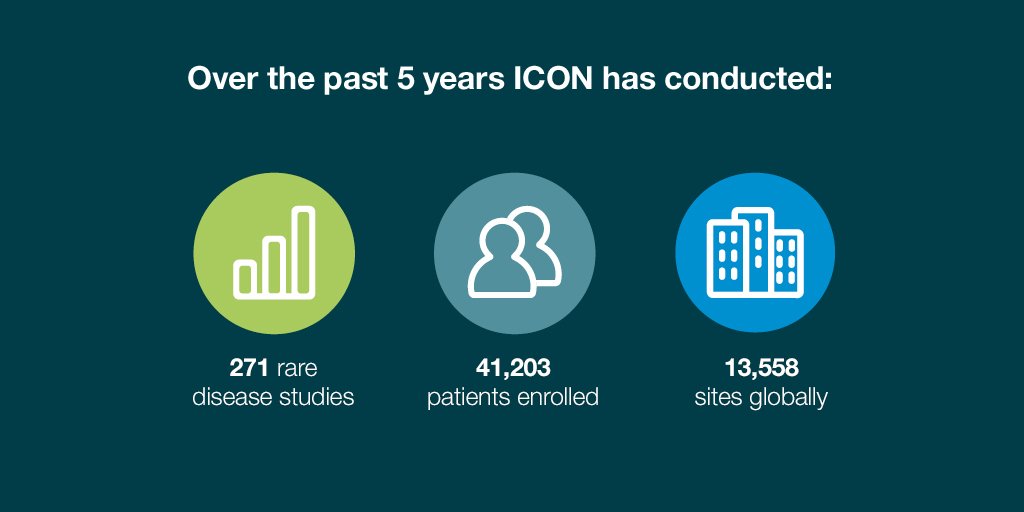 Over the past 5 years ICON has conducted:

271 rare disease studies

41,203 patients enrolled

13,558 sites globally